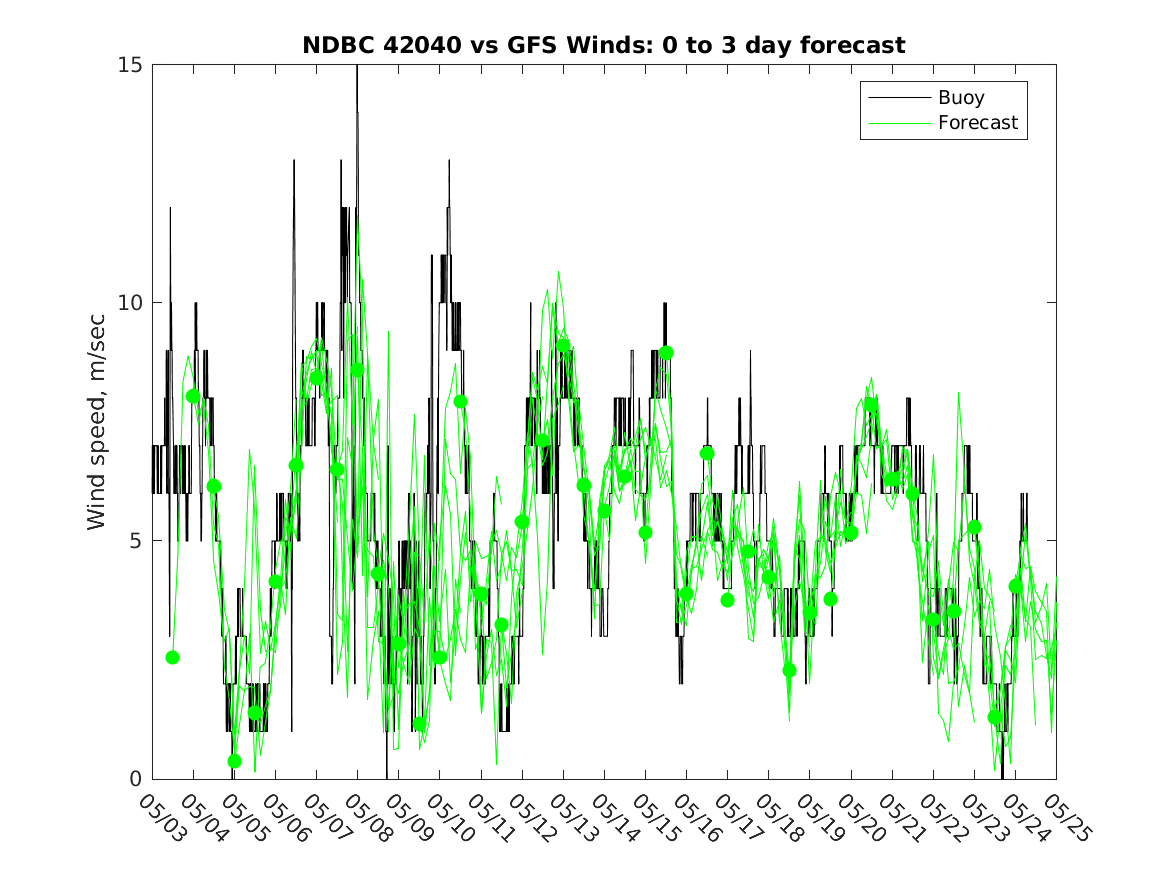 NDBC 42040 vs GFS Winds: 0 to 3 day forecast

Buoy
Forecast

Wind speed, m/sec

15
10
5
0

05/03 05/04 05/05 05/06 05/07 05/08 05/09 05/10 05/11 05/12 05/13 05/14 05/15 05/16 05/17 05/18 05/19 05/20 05/21 05/22 05/23 05/24 05/25